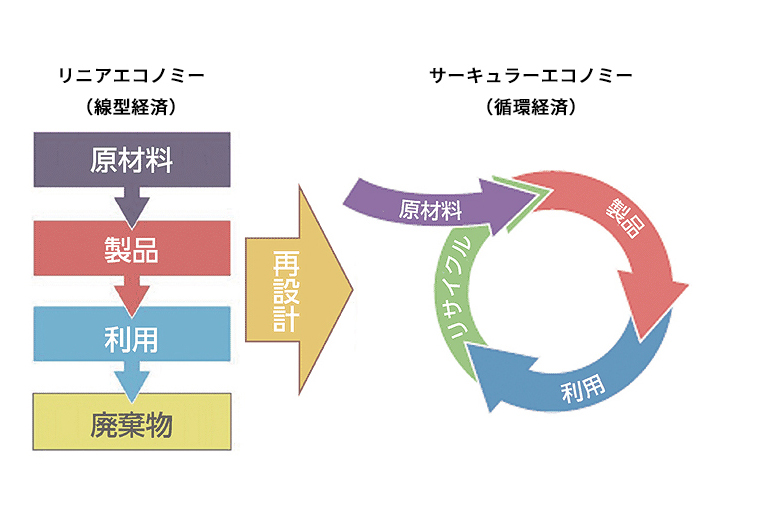 リニアエコノミー
（線型経済）

原材料

製品

利用

廃棄物

再設計

サーキュラーエコノミー
（循環経済）

原材料

製品

利用

リサイクル